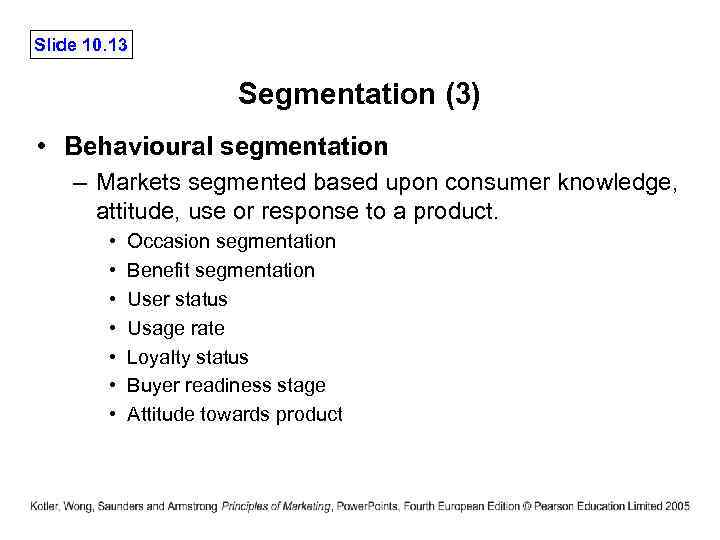 Slide 10.13

Segmentation (3)

• Behavioural segmentation
– Markets segmented based upon consumer knowledge, attitude, use or response to a product.
• Occasion segmentation
• Benefit segmentation
• User status
• Usage rate
• Loyalty status
• Buyer readiness stage
• Attitude towards product

Kotler, Wong, Saunders and Armstrong Principles of Marketing, PowerPoints, Fourth European Edition © Pearson Education Limited 2005